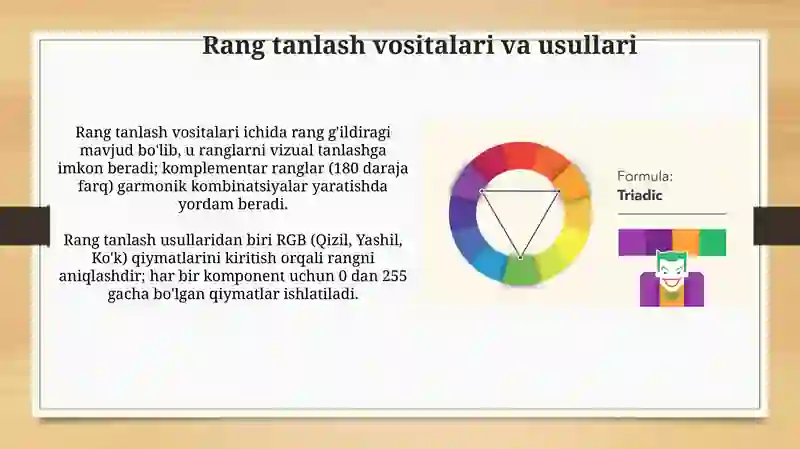 Rang tanlash vositalari va usullari

Rang tanlash vositalari ichida rang g'ildiragi mavjud bo'lib, u ranglarni vizual tanlashga imkon beradi; komplementar ranglar (180 daraja farq) garmonik kombinatsiyalar yaratishda yordam beradi.

Rang tanlash usullaridan biri RGB (Qizil, Yashil, Ko'k) qiymatlarini kiritish orqali rangni aniqlashdir; har bir komponent uchun 0 dan 255 gacha bo'lgan qiymatlar ishlatiladi.

Formula:
Triadic